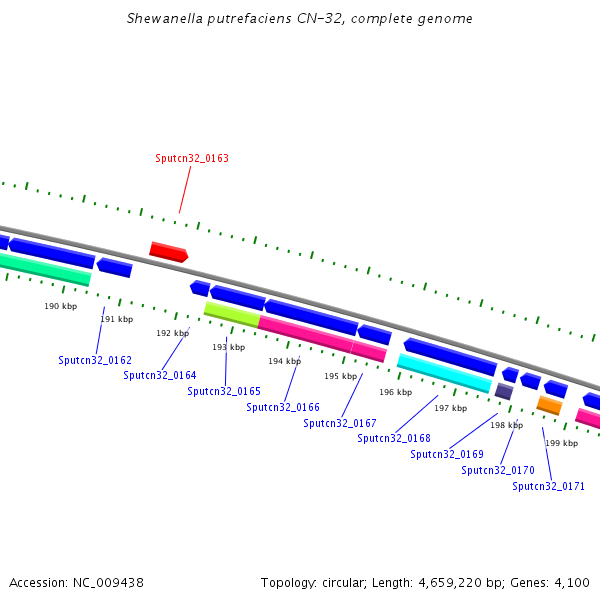 Shewanella putrefaciens CN-32, complete genome

Sputcn32_0163

190 kbp
191 kbp
192 kbp
193 kbp
194 kbp
195 kbp
196 kbp
197 kbp
198 kbp
199 kbp

Sputcn32_0162
Sputcn32_0164
Sputcn32_0165
Sputcn32_0166
Sputcn32_0167
Sputcn32_0168
Sputcn32_0169
Sputcn32_0170
Sputcn32_0171

Accession: NC_009438

Topology: circular; Length: 4,659,220 bp; Genes: 4,100